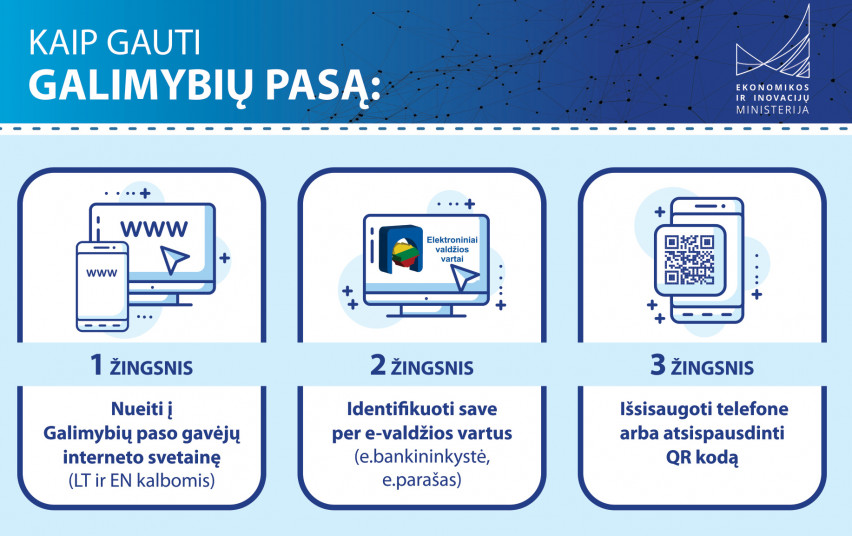 KAIP GAUTI
GALIMYBIŲ PASĄ:

EKONOMIKOS IR INOVACIJŲ MINISTERIJA

WWW

WWW

1 ŽINGSNIS

Nueiti į Galimybių paso gavėjų interneto svetainę (LT ir EN kalbomis)

Elektroniniai valdžios vartai

2 ŽINGSNIS

Identifikuoti save per e-valdžios vartus (e.bankininkystė, e.parašas)

3 ŽINGSNIS

Išsisaugoti telefone arba atsispausdinti QR kodą